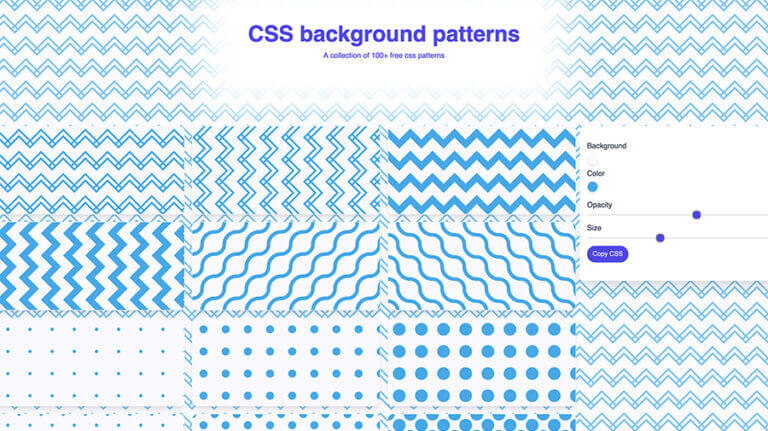 CSS background patterns

A collection of 100+ free css patterns

Background

Color

Opacity

Size

Copy CSS